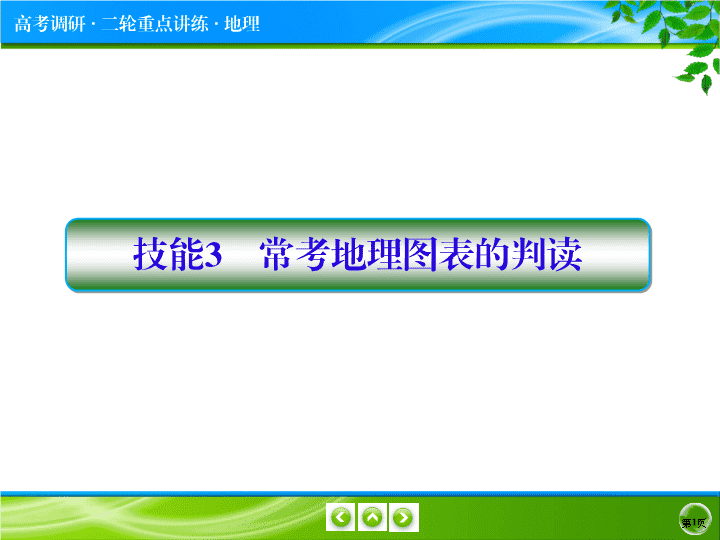 高考调研 · 二轮重点讲练 · 地理

技能3　常考地理图表的判读

第1页